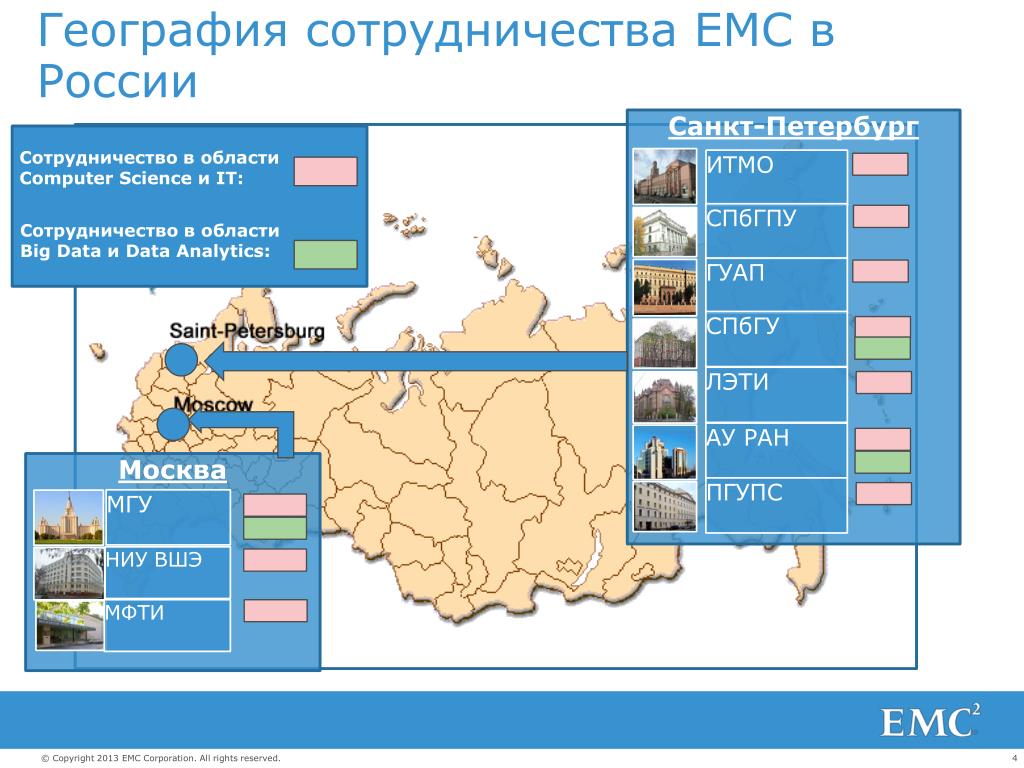 География сотрудничества EMC в России

Сотрудничество в области Computer Science и IT:

Сотрудничество в области Big Data и Data Analytics:

Saint-Petersburg

Moscow

Санкт-Петербург

ИТМО

СПбГПУ

ГУАП

СПбГУ

ЛЭТИ

АУ РАН

ПГУПС

Москва

МГУ

НИУ ВШЭ

МФТИ

EMC$^2$

© Copyright 2013 EMC Corporation. All rights reserved.

4